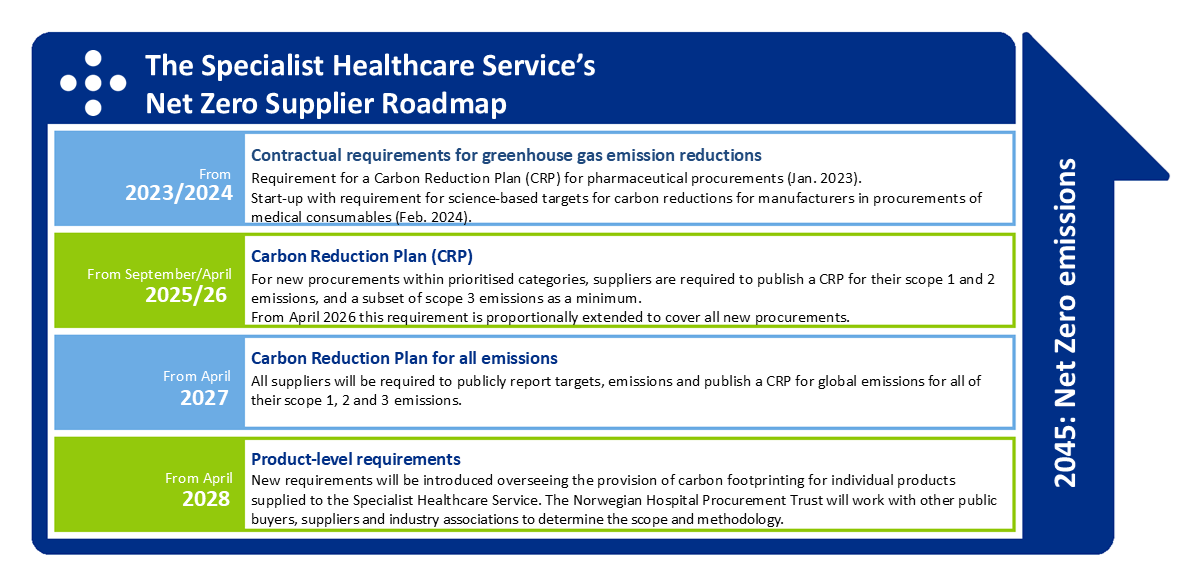 The Specialist Healthcare Service's Net Zero Supplier Roadmap

From
2023/2024

Contractual requirements for greenhouse gas emission reductions
Requirement for a Carbon Reduction Plan (CRP) for pharmaceutical procurements (Jan. 2023).
Start-up with requirement for science-based targets for carbon reductions for manufacturers in procurements of medical consumables (Feb. 2024).

From September/April
2025/26

Carbon Reduction Plan (CRP)
For new procurements within prioritised categories, suppliers are required to publish a CRP for their scope 1 and 2 emissions, and a subset of scope 3 emissions as a minimum.
From April 2026 this requirement is proportionally extended to cover all new procurements.

From April
2027

Carbon Reduction Plan for all emissions
All suppliers will be required to publicly report targets, emissions and publish a CRP for global emissions for all of their scope 1, 2 and 3 emissions.

From April
2028

Product-level requirements
New requirements will be introduced overseeing the provision of carbon footprinting for individual products supplied to the Specialist Healthcare Service. The Norwegian Hospital Procurement Trust will work with other public buyers, suppliers and industry associations to determine the scope and methodology.

2045: Net Zero emissions